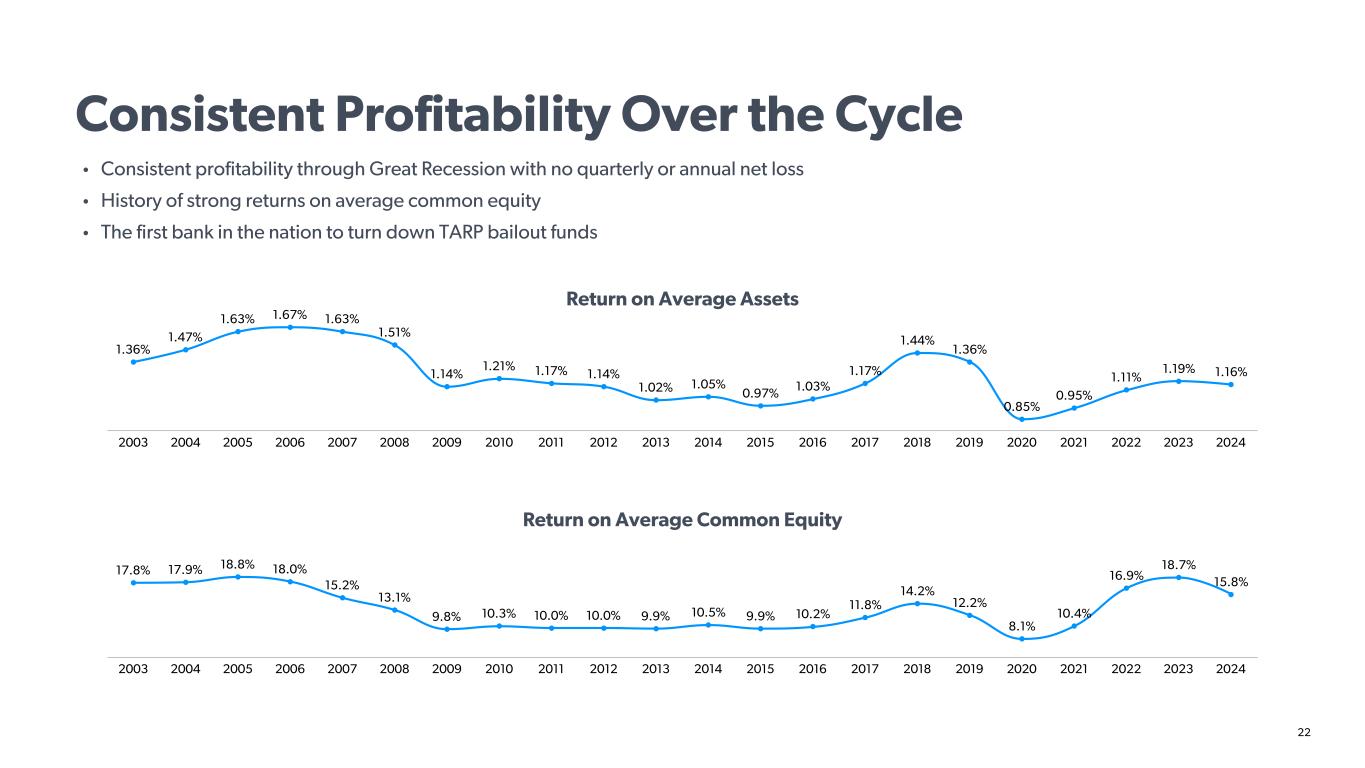 Consistent Profitability Over the Cycle

• Consistent profitability through Great Recession with no quarterly or annual net loss
• History of strong returns on average common equity
• The first bank in the nation to turn down TARP bailout funds

Return on Average Assets

1.36% 1.47% 1.63% 1.67% 1.63% 1.51% 1.14% 1.21% 1.17% 1.14% 1.02% 1.05% 0.97% 1.03% 1.17% 1.44% 1.36% 0.85% 0.95% 1.11% 1.19% 1.16%

2003 2004 2005 2006 2007 2008 2009 2010 2011 2012 2013 2014 2015 2016 2017 2018 2019 2020 2021 2022 2023 2024

Return on Average Common Equity

17.8% 17.9% 18.8% 18.0% 15.2% 13.1% 9.8% 10.3% 10.0% 10.0% 9.9% 10.5% 9.9% 10.2% 11.8% 14.2% 12.2% 8.1% 10.4% 16.9% 18.7% 15.8%

2003 2004 2005 2006 2007 2008 2009 2010 2011 2012 2013 2014 2015 2016 2017 2018 2019 2020 2021 2022 2023 2024

22